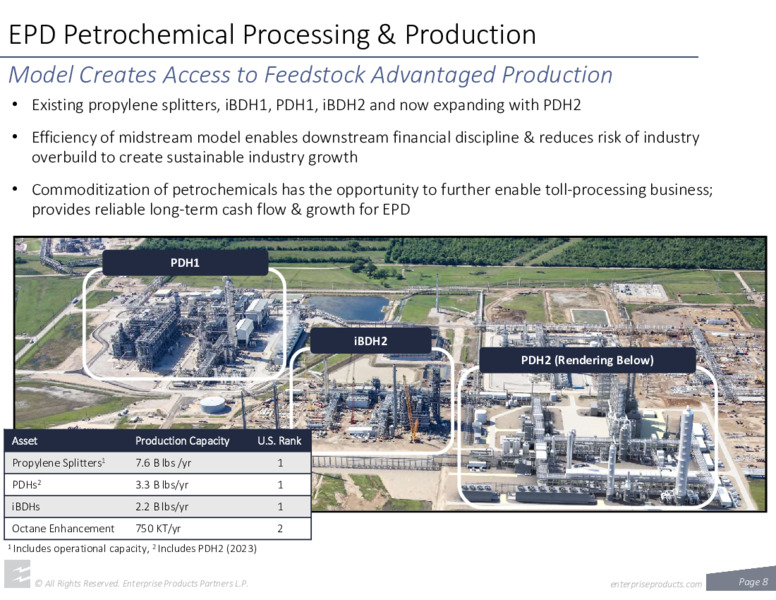 EPD Petrochemical Processing & Production

Model Creates Access to Feedstock Advantaged Production

• Existing propylene splitters, iBDH1, PDH1, iBDH2 and now expanding with PDH2

• Efficiency of midstream model enables downstream financial discipline & reduces risk of industry overbuild to create sustainable industry growth

• Commoditization of petrochemicals has the opportunity to further enable toll-processing business; provides reliable long-term cash flow & growth for EPD

PDH1

iBDH2

PDH2 (Rendering Below)

| Asset | Production Capacity | U.S. Rank |
|---|---|---|
| Propylene Splitters$^1$ | 7.6 B lbs /yr | 1 |
| PDHs$^2$ | 3.3 B lbs/yr | 1 |
| iBDHs | 2.2 B lbs/yr | 1 |
| Octane Enhancement | 750 KT/yr | 2 |

$^1$ Includes operational capacity, $^2$ Includes PDH2 (2023)

© All Rights Reserved. Enterprise Products Partners L.P.

enterpriseproducts.com

Page 8